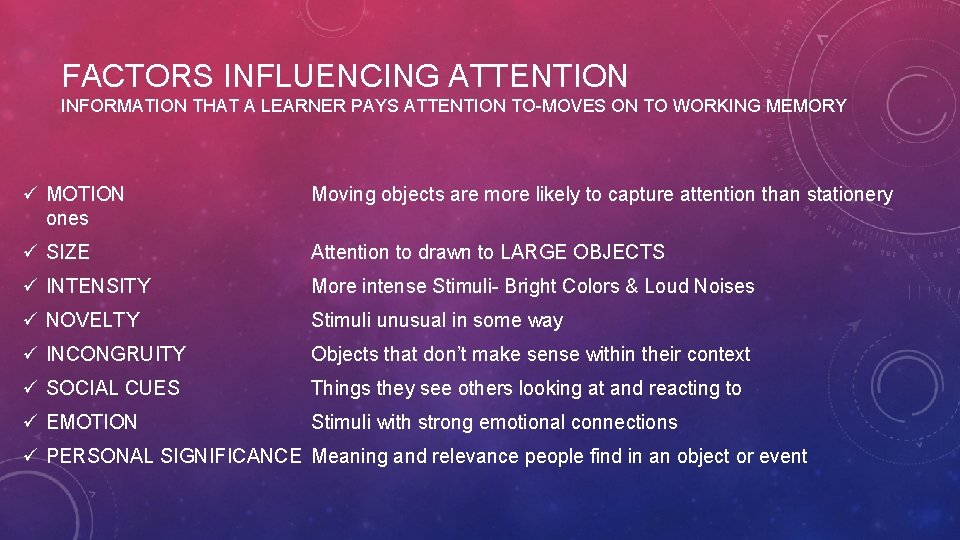 FACTORS INFLUENCING ATTENTION

INFORMATION THAT A LEARNER PAYS ATTENTION TO-MOVES ON TO WORKING MEMORY

✓ MOTION Moving objects are more likely to capture attention than stationery ones

✓ SIZE Attention to drawn to LARGE OBJECTS

✓ INTENSITY More intense Stimuli- Bright Colors & Loud Noises

✓ NOVELTY Stimuli unusual in some way

✓ INCONGRUITY Objects that don't make sense within their context

✓ SOCIAL CUES Things they see others looking at and reacting to

✓ EMOTION Stimuli with strong emotional connections

✓ PERSONAL SIGNIFICANCE Meaning and relevance people find in an object or event